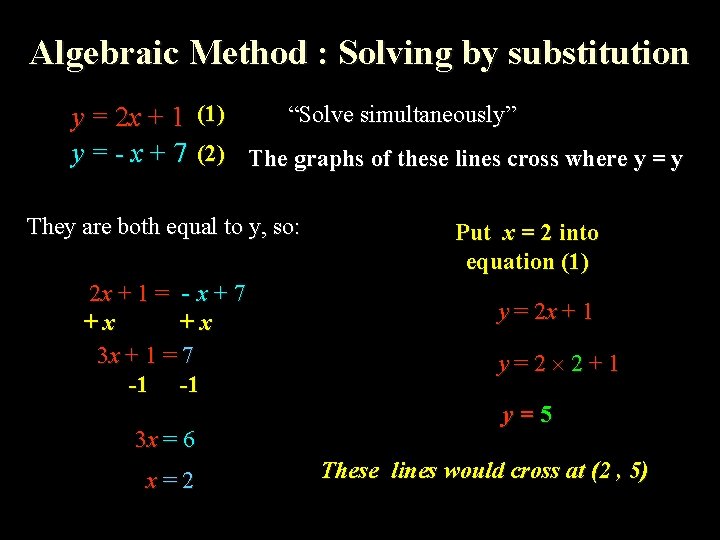 Algebraic Method : Solving by substitution

$y = 2x + 1$ (1)

$y = -x + 7$ (2)

"Solve simultaneously"

The graphs of these lines cross where y = y

They are both equal to y, so:

$2x + 1 = -x + 7$

$+x$ $+x$

$3x + 1 = 7$

-1 -1

$3x = 6$

$x = 2$

Put $x = 2$ into equation (1)

$y = 2x + 1$

$y = 2 \times 2 + 1$

$y = 5$

These lines would cross at (2 , 5)